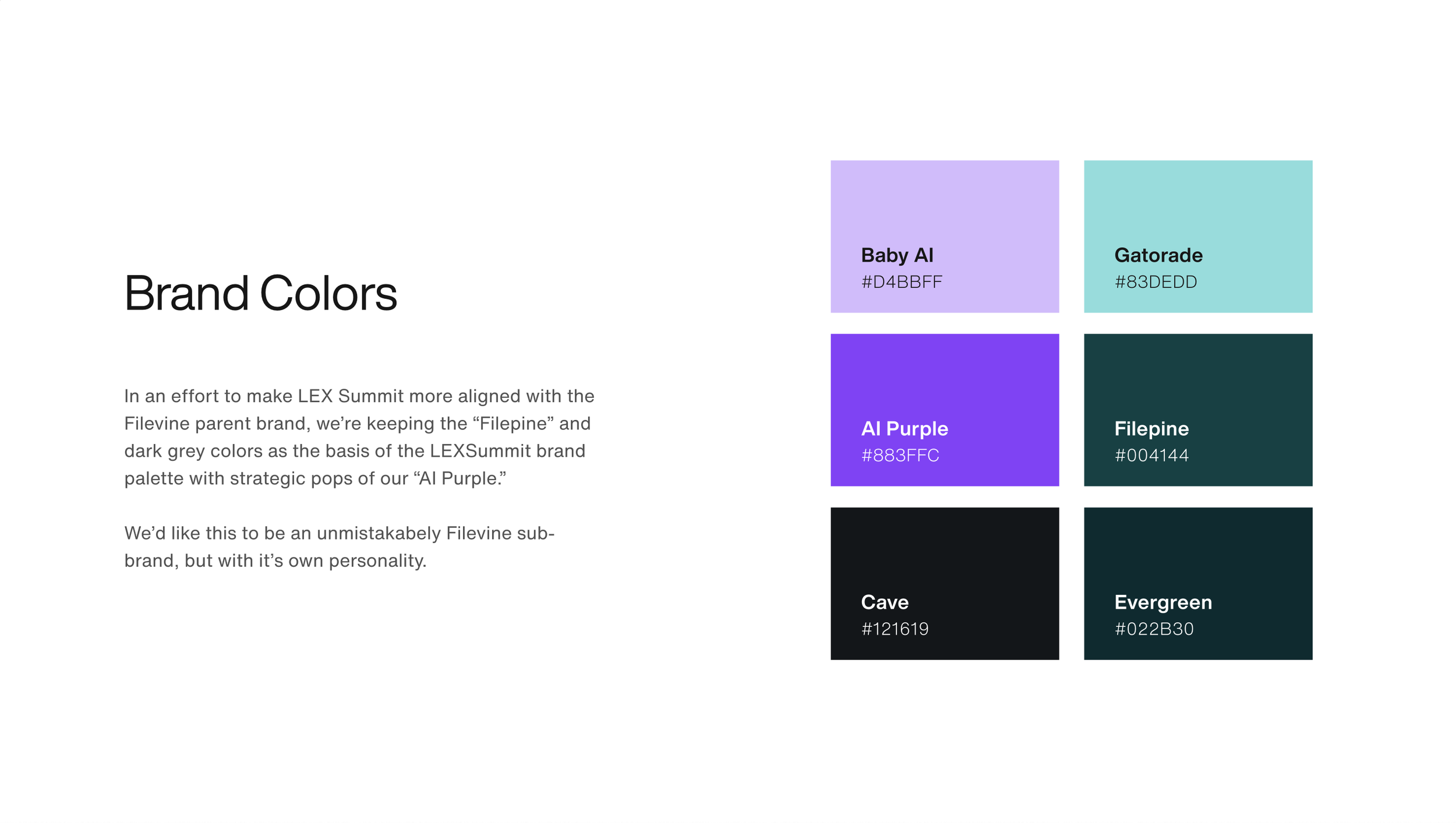 Brand Colors

In an effort to make LEX Summit more aligned with the Filevine parent brand, we're keeping the "Filepine" and dark grey colors as the basis of the LEXSummit brand palette with strategic pops of our "AI Purple."

We'd like this to be an unmistakabely Filevine sub-brand, but with it's own personality.

Baby AI
#D4BBFF

Gatorade
#83DEDD

AI Purple
#883FFC

Filepine
#004144

Cave
#121619

Evergreen
#022B30